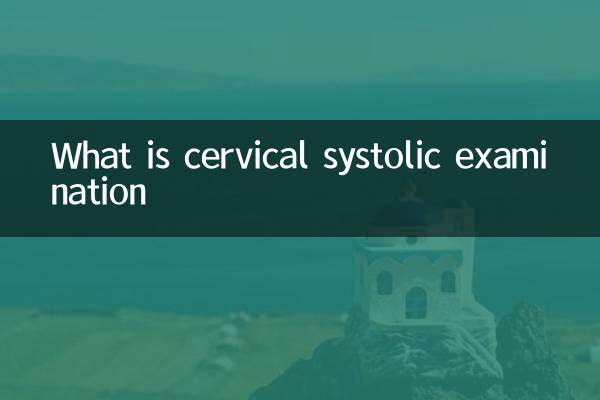 What is cervical systolic examination